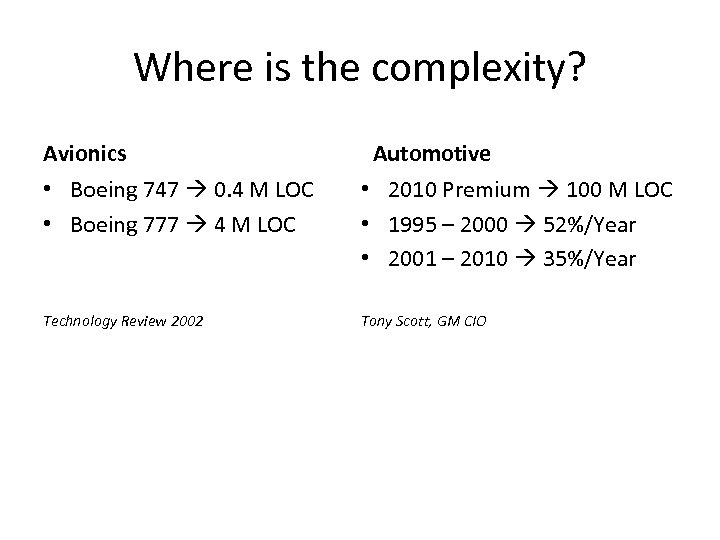 Where is the complexity?

Avionics

• Boeing 747 → 0.4 M LOC
• Boeing 777 → 4 M LOC

Technology Review 2002

Automotive

• 2010 Premium → 100 M LOC
• 1995 – 2000 → 52%/Year
• 2001 – 2010 → 35%/Year

Tony Scott, GM CIO